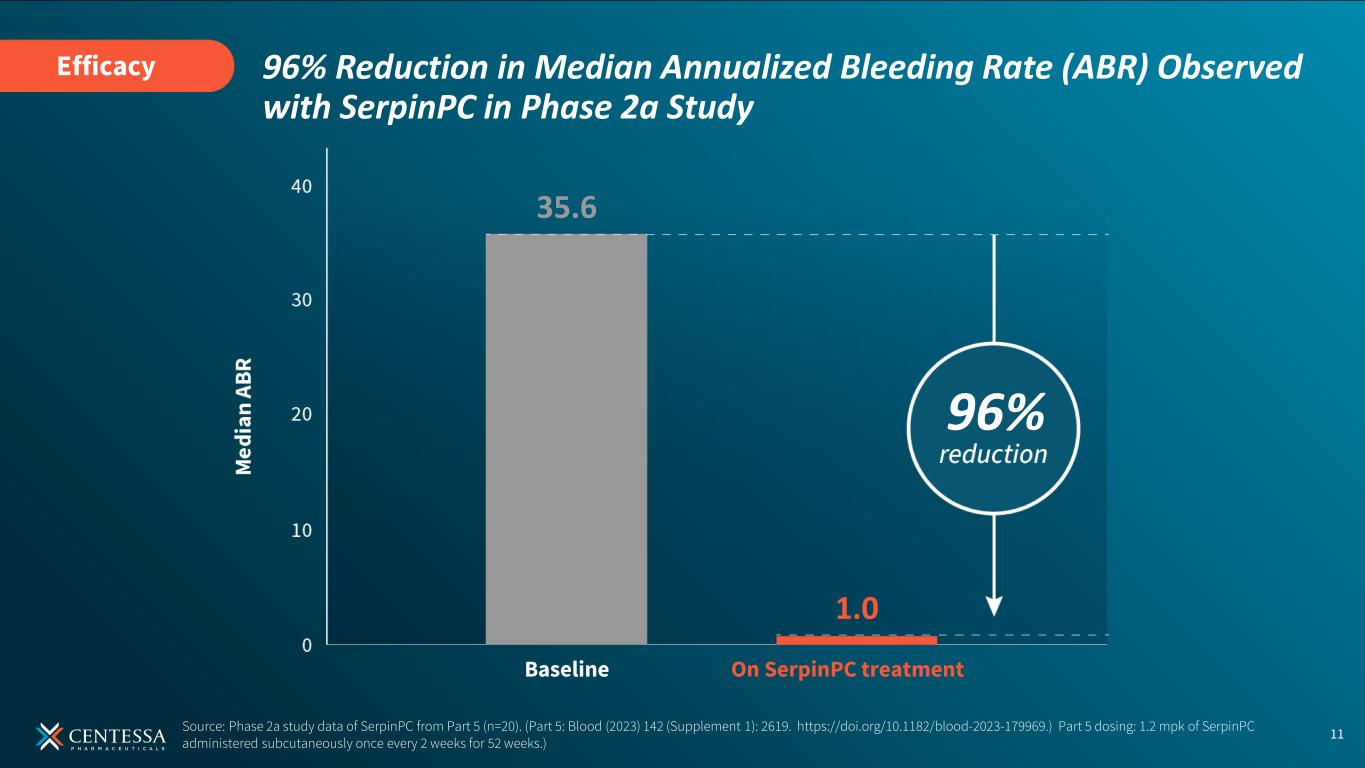 Efficacy

96% Reduction in Median Annualized Bleeding Rate (ABR) Observed with SerpinPC in Phase 2a Study

Median ABR

40
30
20
10
0

35.6

1.0

96%
reduction

Baseline

On SerpinPC treatment

CENTESSA
PHARMACEUTICALS

Source: Phase 2a study data of SerpinPC from Part 5 (n=20). (Part 5: Blood (2023) 142 (Supplement 1): 2619. https://doi.org/10.1182/blood-2023-179969.) Part 5 dosing: 1.2 mpk of SerpinPC administered subcutaneously once every 2 weeks for 52 weeks.)

11